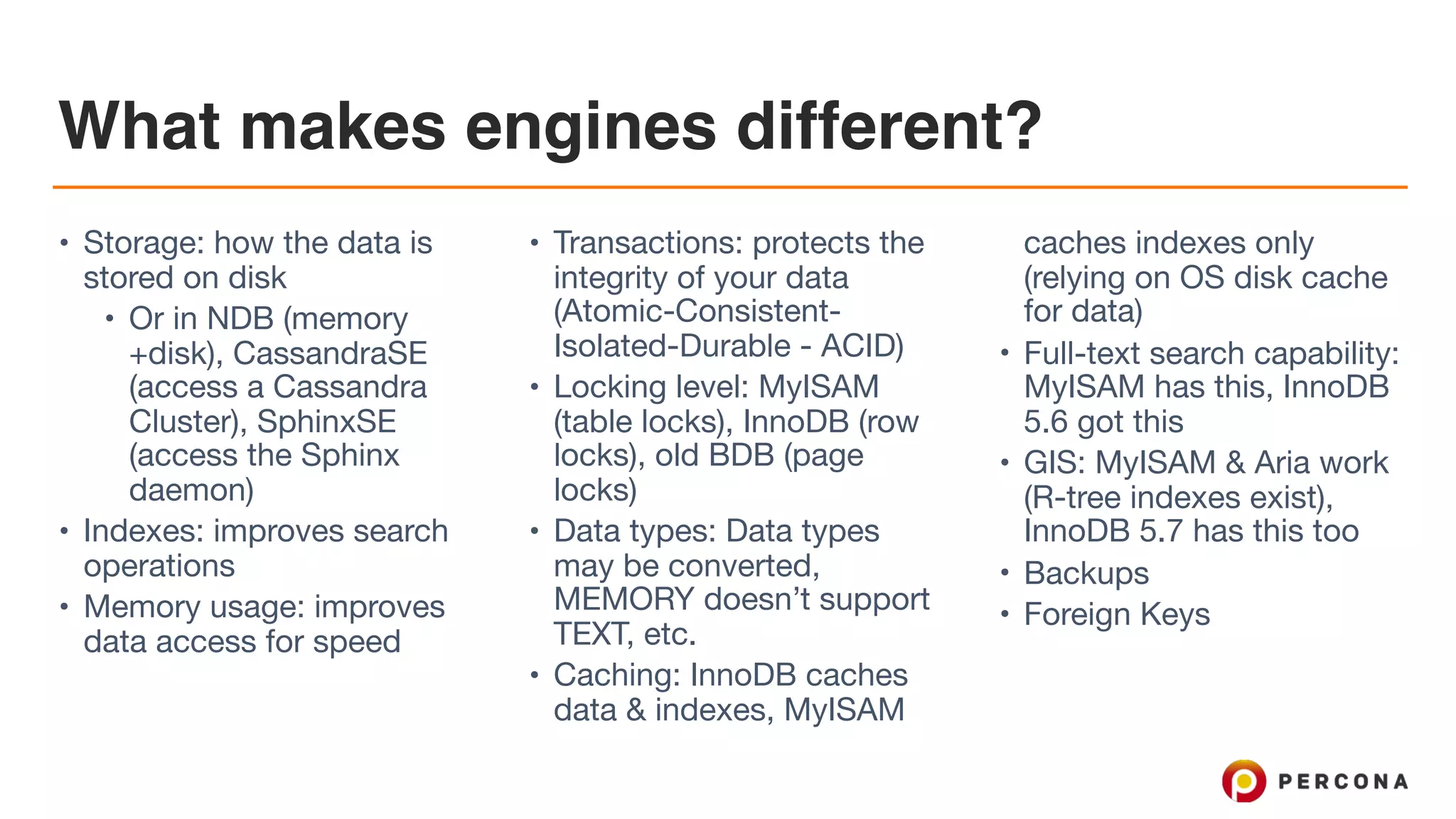 What makes engines different?

• Storage: how the data is stored on disk
  • Or in NDB (memory +disk), CassandraSE (access a Cassandra Cluster), SphinxSE (access the Sphinx daemon)
• Indexes: improves search operations
• Memory usage: improves data access for speed

• Transactions: protects the integrity of your data (Atomic-Consistent-Isolated-Durable - ACID)
• Locking level: MyISAM (table locks), InnoDB (row locks), old BDB (page locks)
• Data types: Data types may be converted, MEMORY doesn't support TEXT, etc.
• Caching: InnoDB caches data & indexes, MyISAM caches indexes only (relying on OS disk cache for data)
• Full-text search capability: MyISAM has this, InnoDB 5.6 got this
• GIS: MyISAM & Aria work (R-tree indexes exist), InnoDB 5.7 has this too
• Backups
• Foreign Keys

PERCONA